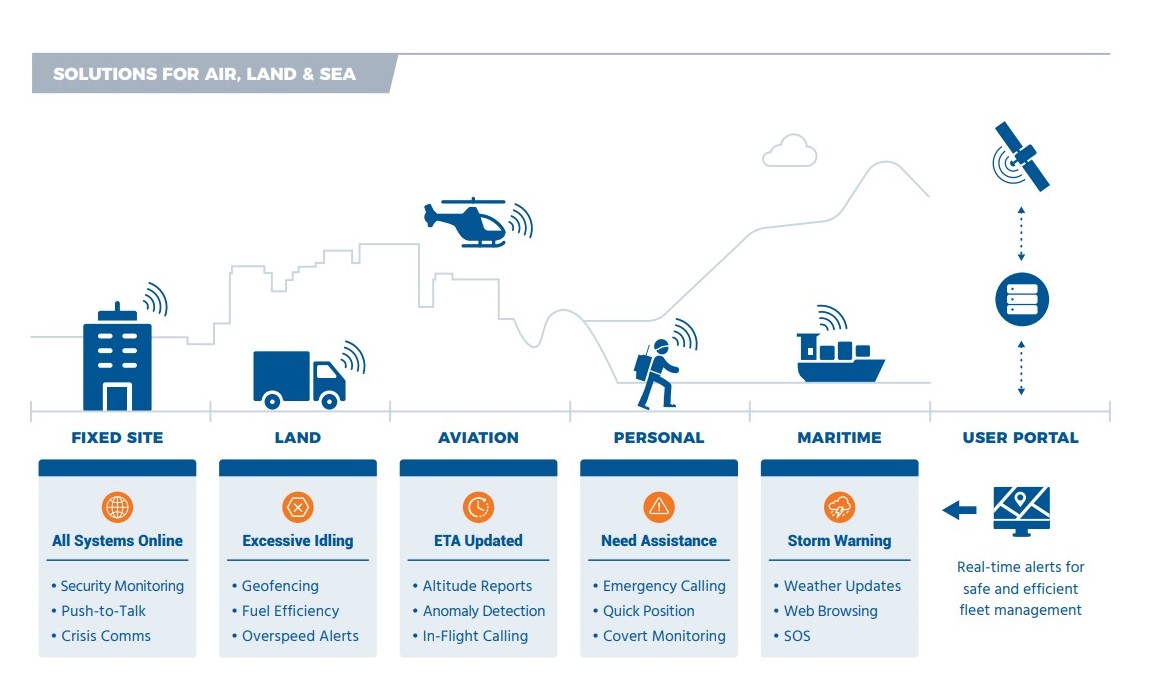 SOLUTIONS FOR AIR, LAND & SEA

FIXED SITE

All Systems Online

• Security Monitoring
• Push-to-Talk
• Crisis Comms

LAND

Excessive Idling

• Geofencing
• Fuel Efficiency
• Overspeed Alerts

AVIATION

ETA Updated

• Altitude Reports
• Anomaly Detection
• In-Flight Calling

PERSONAL

Need Assistance

• Emergency Calling
• Quick Position
• Covert Monitoring

MARITIME

Storm Warning

• Weather Updates
• Web Browsing
• SOS

USER PORTAL

Real-time alerts for safe and efficient fleet management